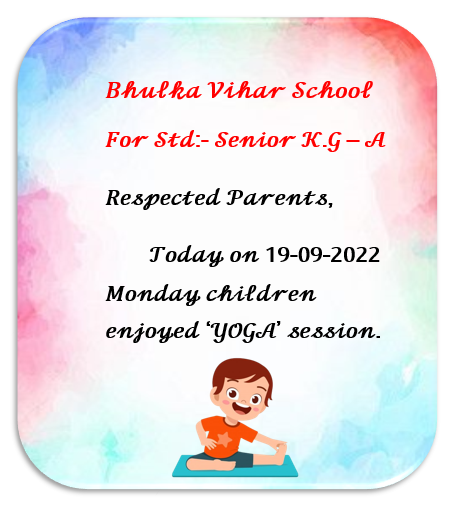 Bhulka Vihar School

For Std:- Senior K.G – A

Respected Parents,

Today on 19-09-2022 Monday children enjoyed 'YOGA' session.